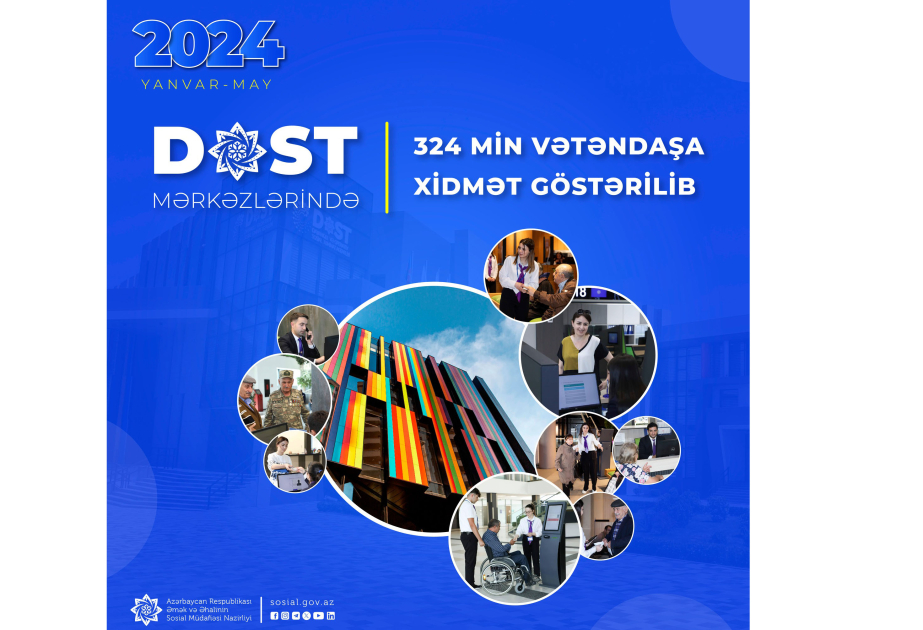 2024
YANVAR-MAY

DOST
MƏRKƏZLƏRİNDƏ

324 MİN VƏTƏNDAŞA
XİDMƏT GÖSTƏRİLİB

DOST

Azərbaycan Respublikası
Əmək və Əhalinin
Sosial Müdafiəsi Nazirliyi

sosial.gov.az